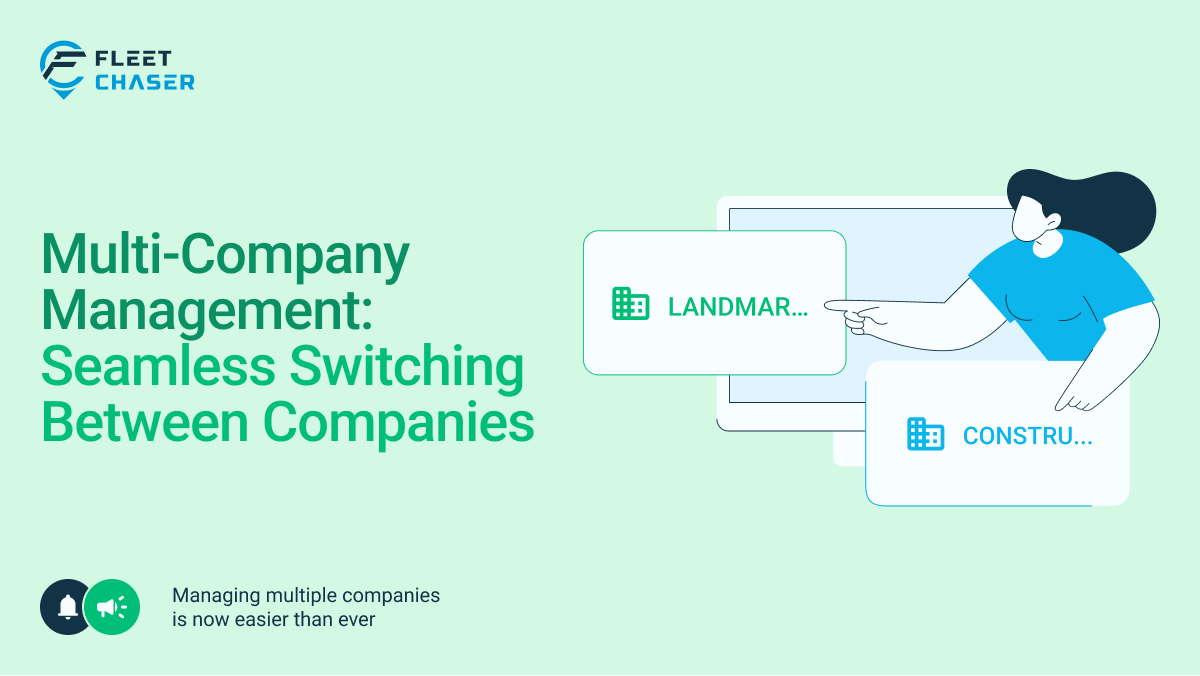 FLEET CHASER

Multi-Company Management: Seamless Switching Between Companies

LANDMAR...

CONSTRU...

Managing multiple companies is now easier than ever